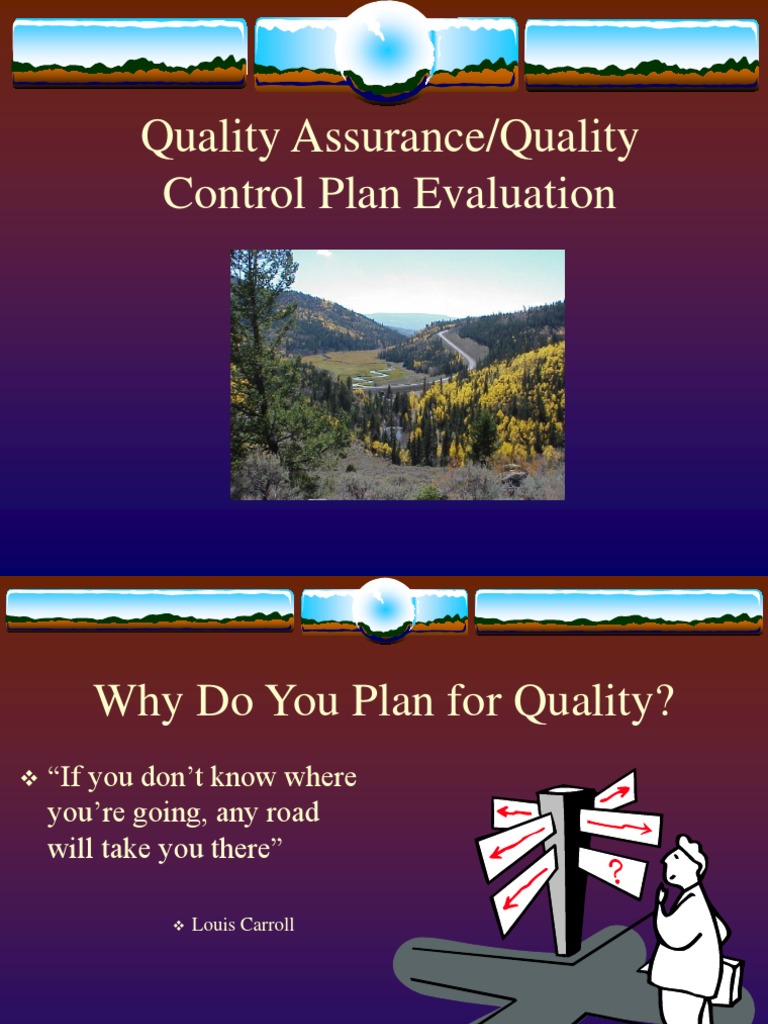 Quality Assurance/Quality Control Plan Evaluation

Why Do You Plan for Quality?

❖ “If you don’t know where you’re going, any road will take you there”

❖ Louis Carroll

?